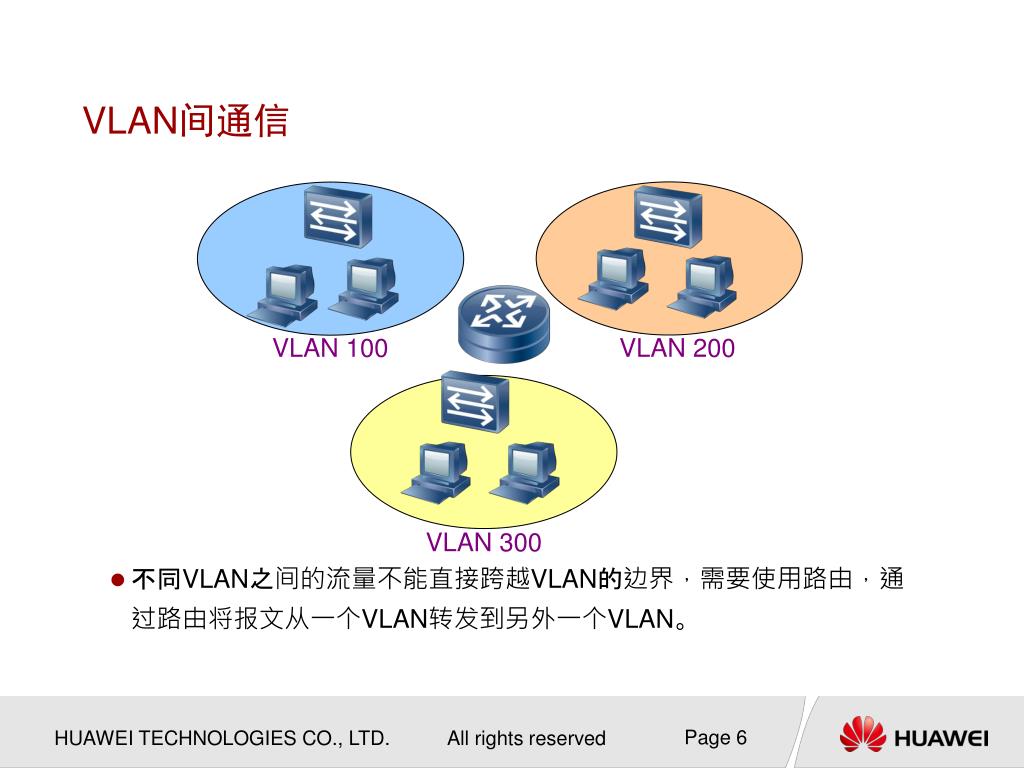 VLAN间通信

VLAN 100

VLAN 200

VLAN 300

不同VLAN之间的流量不能直接跨越VLAN的边界，需要使用路由，通过路由将报文从一个VLAN转发到另外一个VLAN。

HUAWEI TECHNOLOGIES CO., LTD. All rights reserved Page 6

HUAWEI